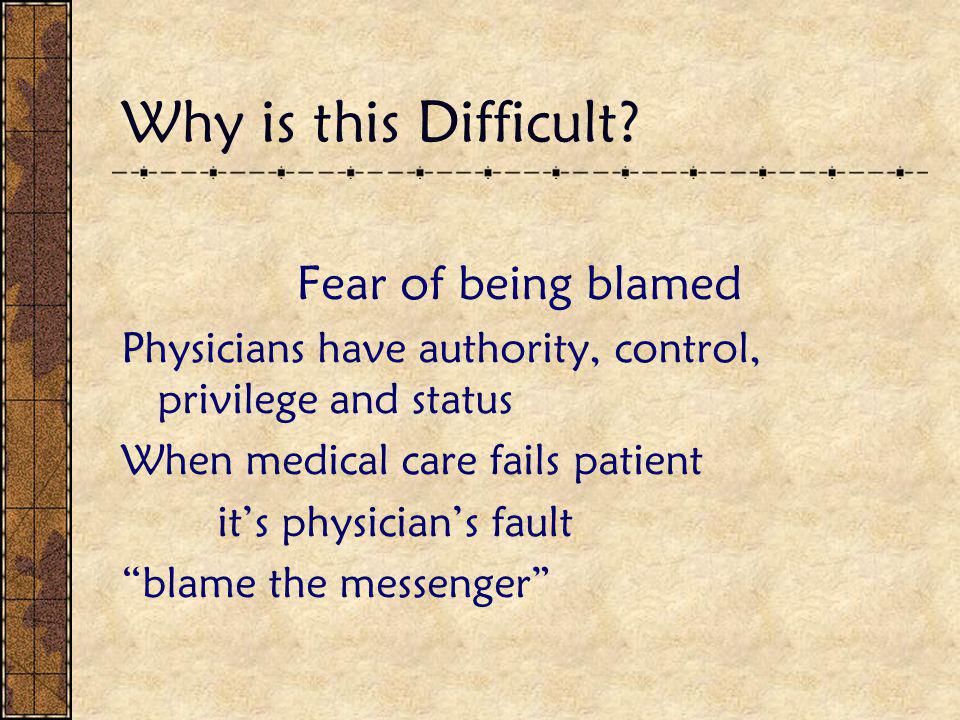 Why is this Difficult?

Fear of being blamed

Physicians have authority, control, privilege and status

When medical care fails patient

it’s physician’s fault

“blame the messenger”